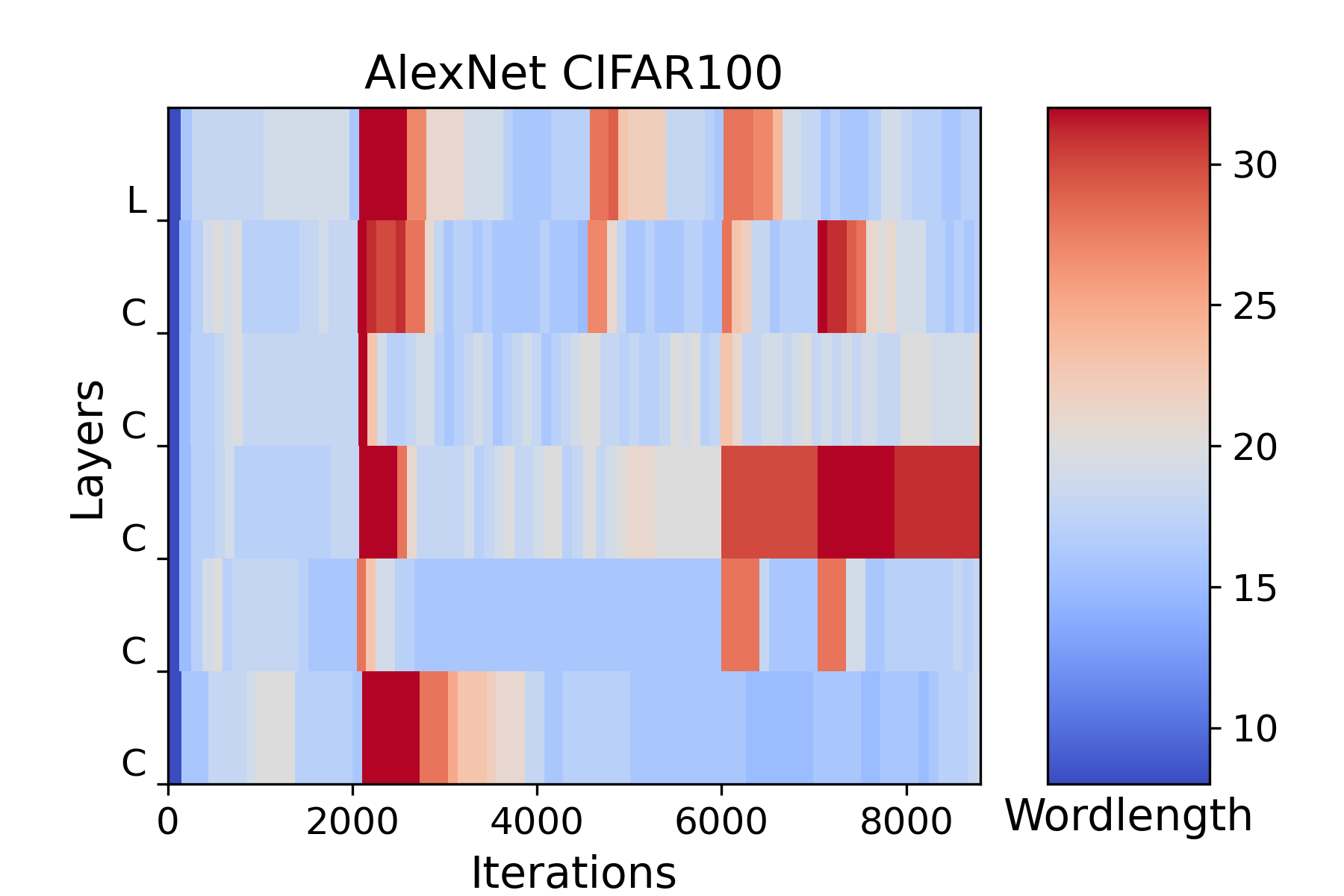 AlexNet CIFAR100

Layers

L
C
C
C
C
C

0
2000
4000
6000
8000

Iterations

30
25
20
15
10

Wordlength